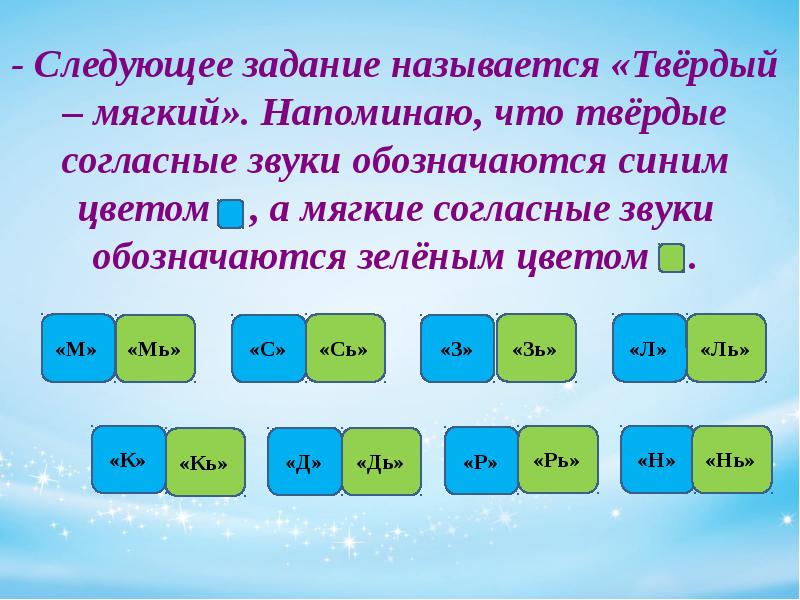 - Следующее задание называется «Твёрдый – мягкий». Напоминаю, что твёрдые согласные звуки обозначаются синим цветом , а мягкие согласные звуки обозначаются зелёным цветом .

«М» «Мь» «С» «Сь» «З» «Зь» «Л» «Ль»

«К» «Кь» «Д» «Дь» «Р» «Рь» «Н» «Нь»